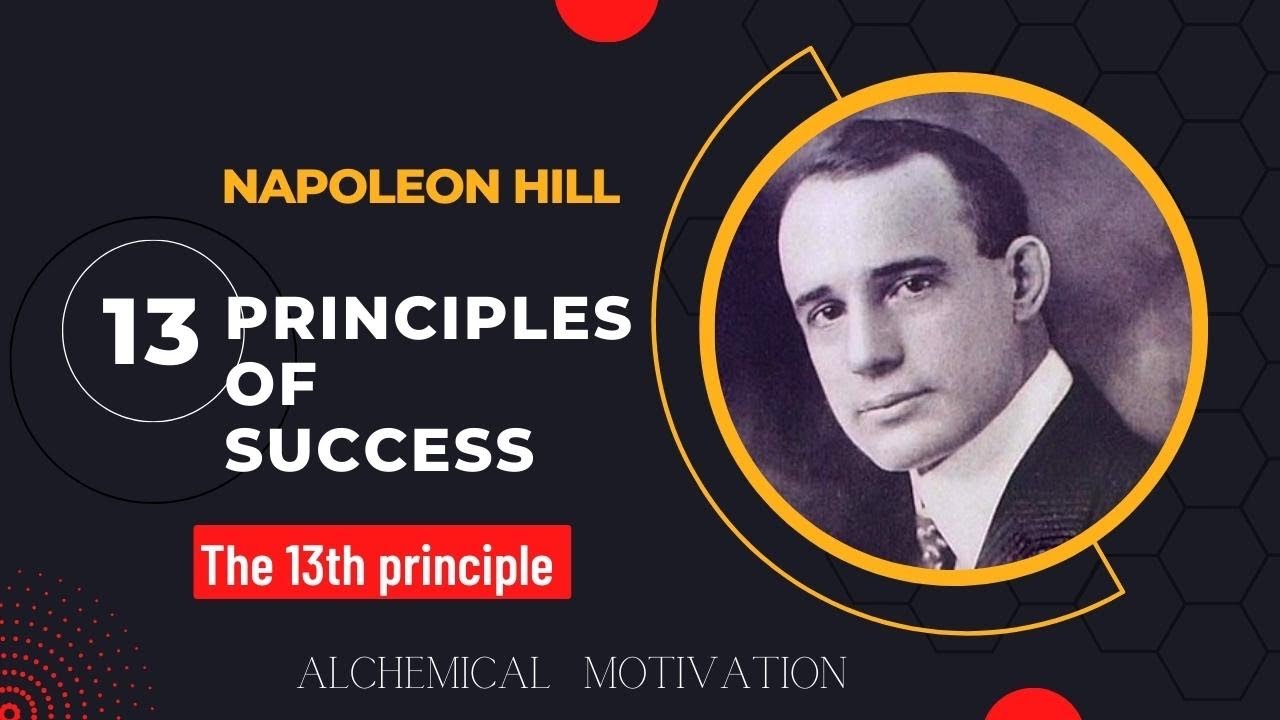 NAPOLEON HILL

13 PRINCIPLES OF SUCCESS

The 13th principle

ALCHEMICAL MOTIVATION